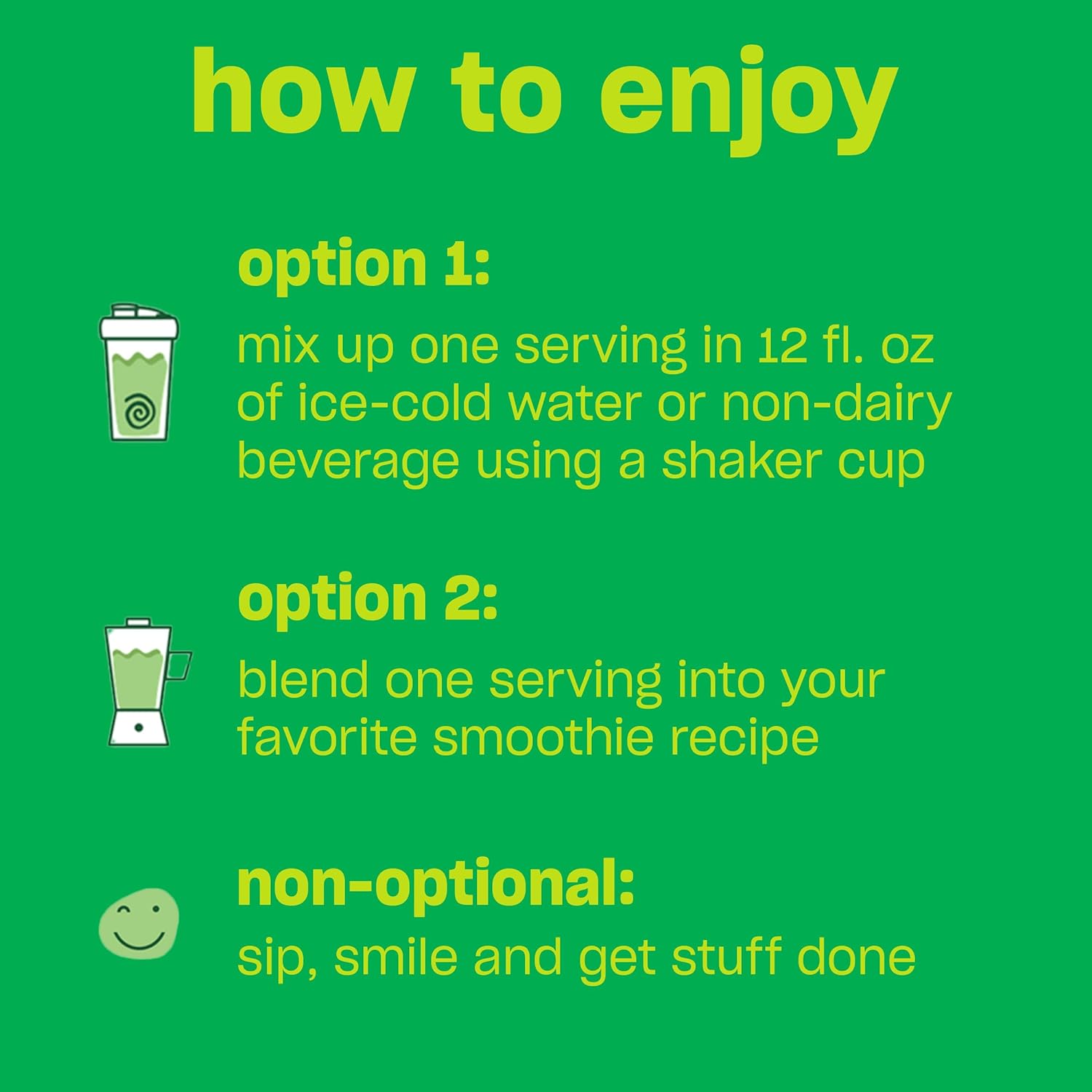 how to enjoy

option 1:

mix up one serving in 12 fl. oz of ice-cold water or non-dairy beverage using a shaker cup

option 2:

blend one serving into your favorite smoothie recipe

non-optional:

sip, smile and get stuff done